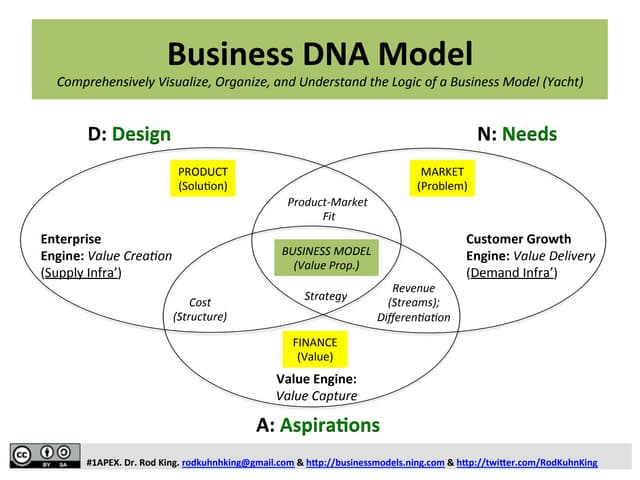 Business DNA Model

Comprehensively Visualize, Organize, and Understand the Logic of a Business Model (Yacht)

D: Design

N: Needs

PRODUCT (Solution)

MARKET (Problem)

Product-Market Fit

Enterprise Engine: Value Creation (Supply Infra')

BUSINESS MODEL (Value Prop.)

Customer Growth Engine: Value Delivery (Demand Infra')

Cost (Structure)

Strategy

Revenue (Streams); Differentiation

FINANCE (Value)

Value Engine: Value Capture

A: Aspirations

cc BY SA

#1APEX. Dr. Rod King. rodkuhnhking@gmail.com & http://businessmodels.ning.com & http://twitter.com/RodKuhnKing